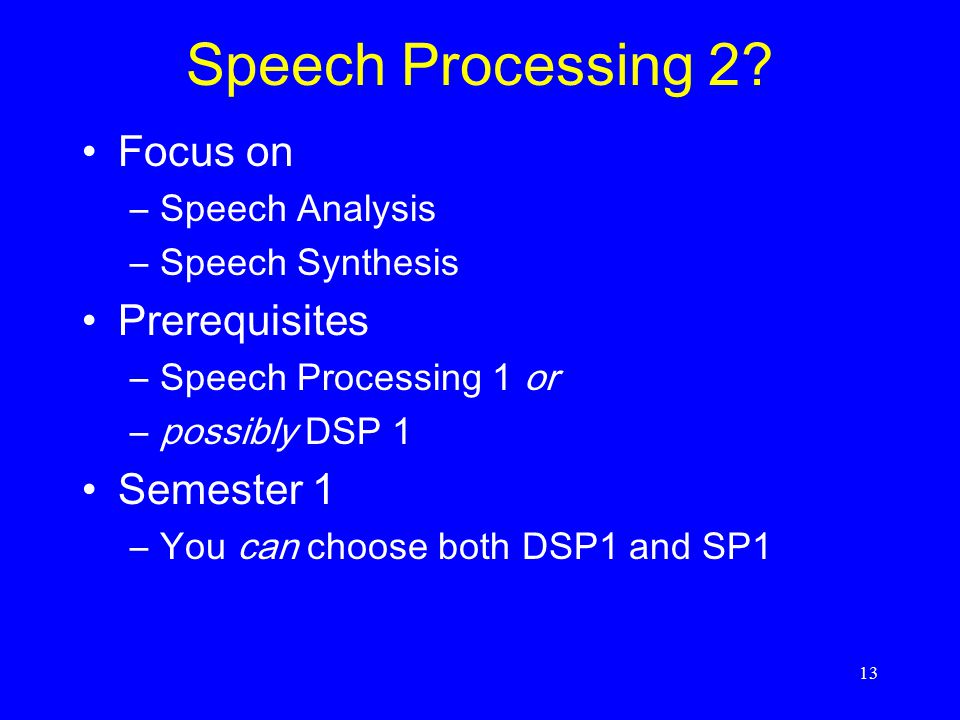 Speech Processing 2?

• Focus on
– Speech Analysis
– Speech Synthesis
• Prerequisites
– Speech Processing 1 or
– possibly DSP 1
• Semester 1
– You can choose both DSP1 and SP1

13